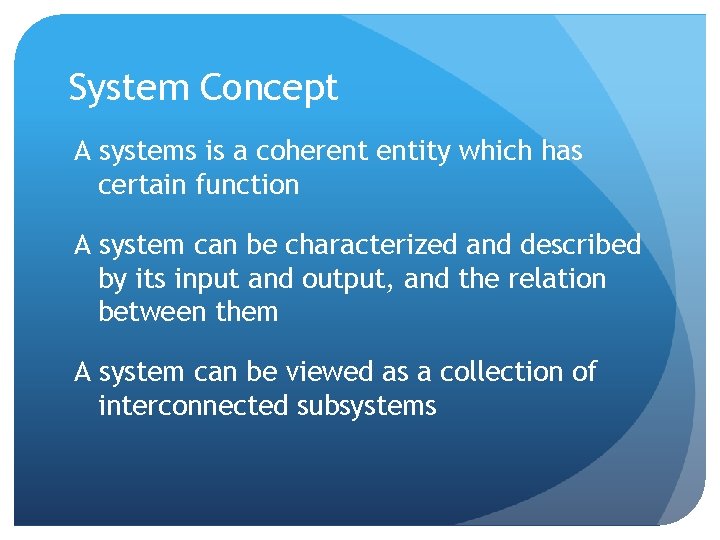 System Concept

A systems is a coherent entity which has certain function

A system can be characterized and described by its input and output, and the relation between them

A system can be viewed as a collection of interconnected subsystems